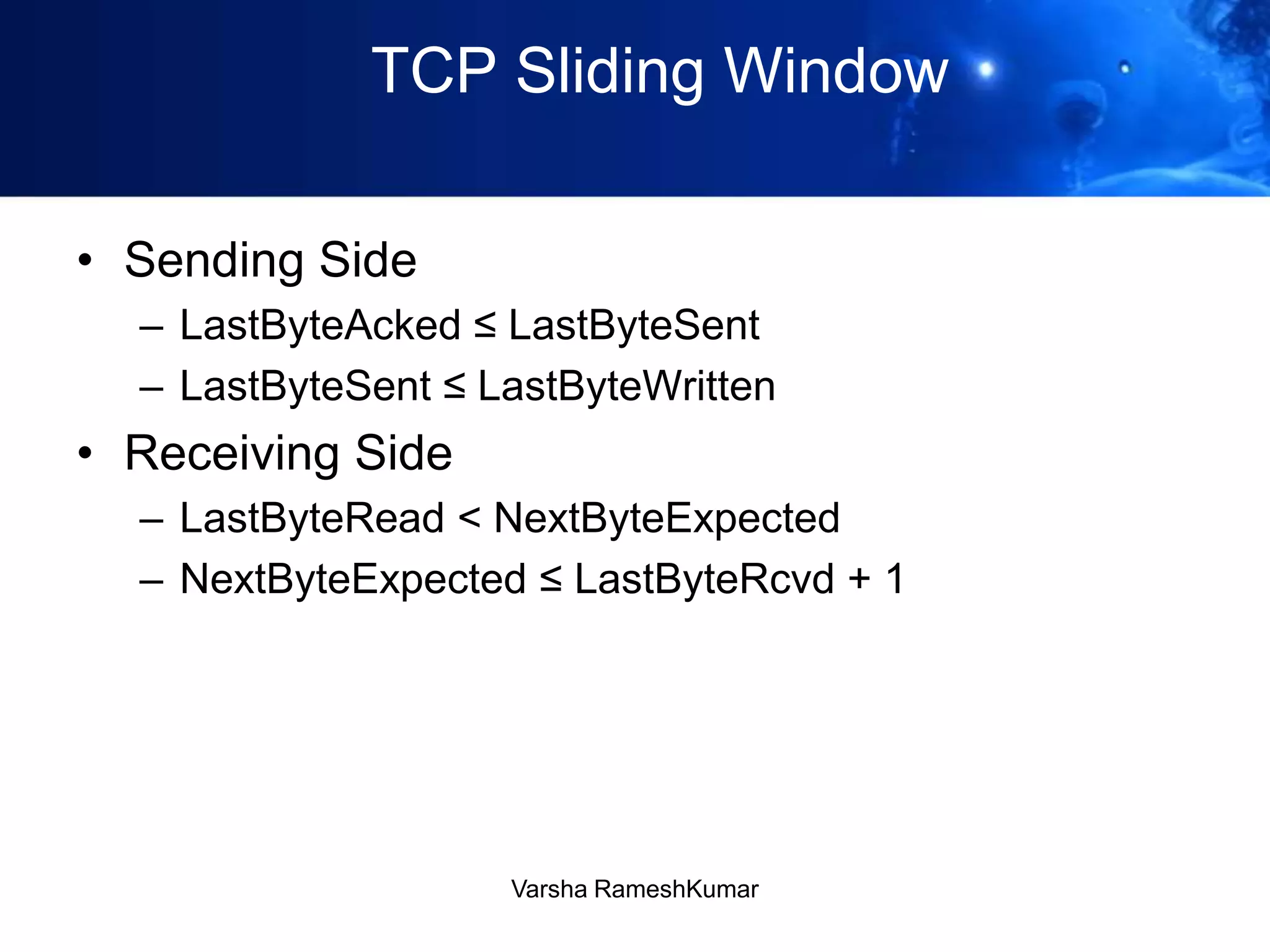 TCP Sliding Window

• Sending Side
– LastByteAcked ≤ LastByteSent
– LastByteSent ≤ LastByteWritten
• Receiving Side
– LastByteRead < NextByteExpected
– NextByteExpected ≤ LastByteRcvd + 1

Varsha RameshKumar